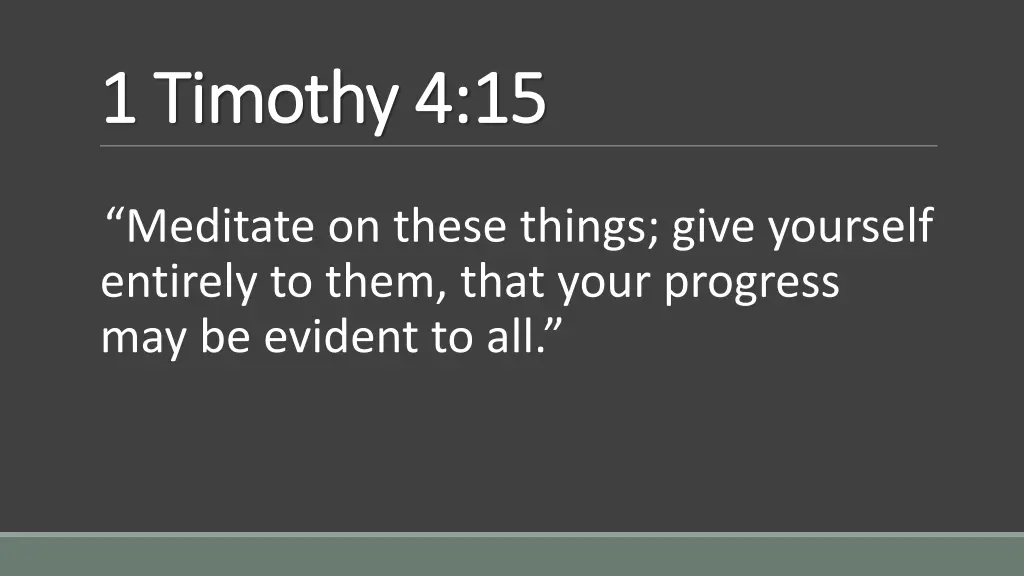 1 Timothy 4:15

“Meditate on these things; give yourself entirely to them, that your progress may be evident to all.”